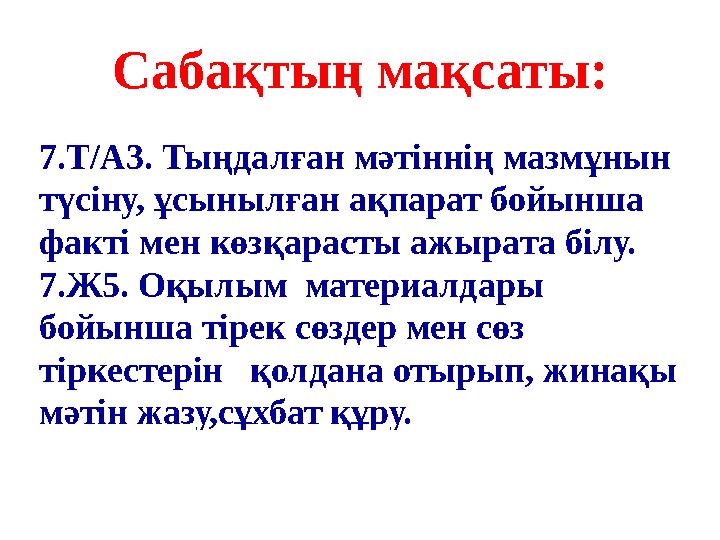 Сабақтың мақсаты:

7.Т/А3. Тыңдалған мәтіннің мазмұнын түсіну, ұсынылған ақпарат бойынша факті мен көзқарасты ажырата білу.
7.Ж5. Оқылым материалдары бойынша тірек сөздер мен сөз тіркестерін қолдана отырып, жинақы мәтін жазу,сұхбат құру.